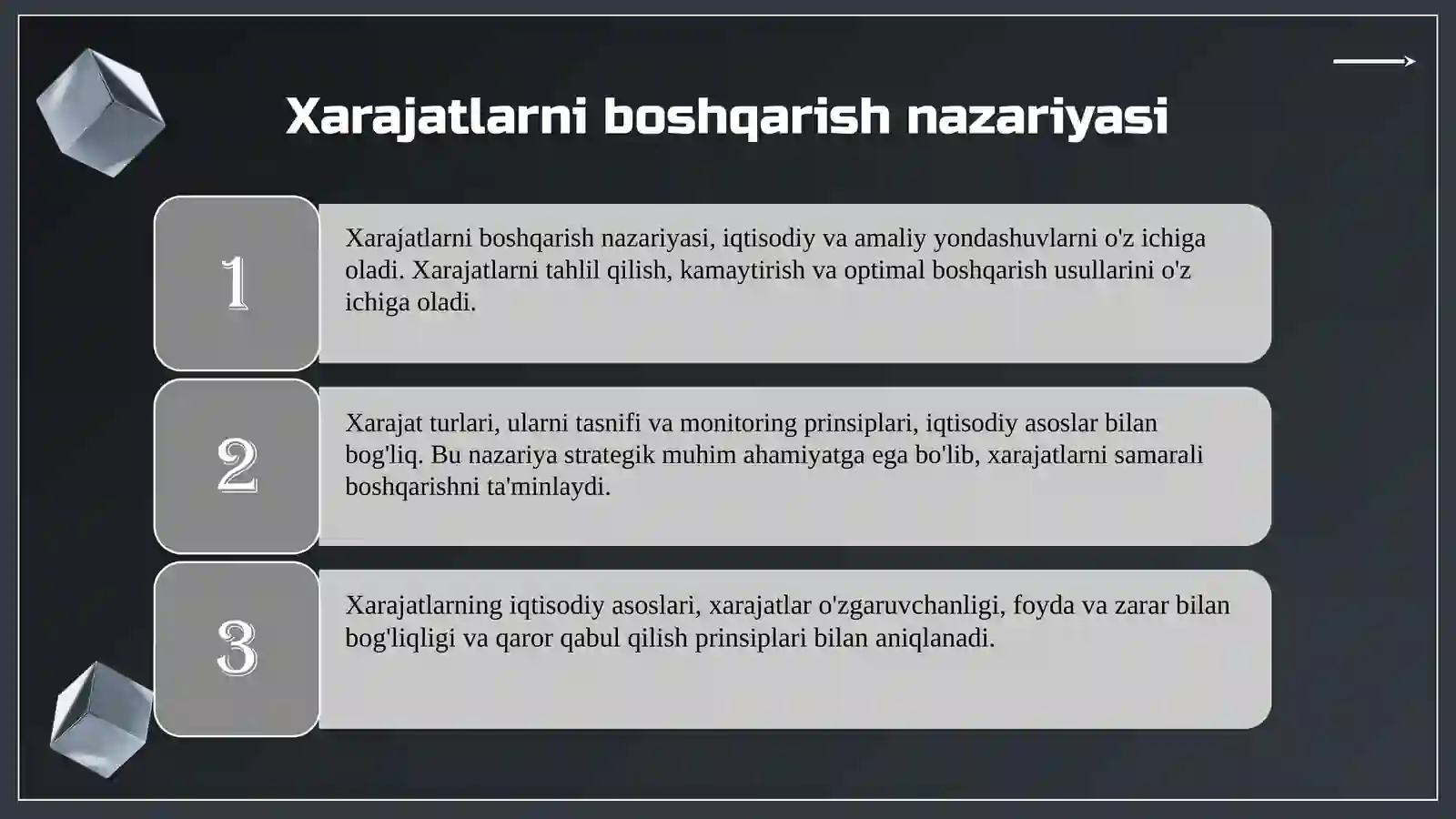 Xarajatlarni boshqarish nazariyasi

1

Xarajatlarni boshqarish nazariyasi, iqtisodiy va amaliy yondashuvlarni o'z ichiga oladi. Xarajatlarni tahlil qilish, kamaytirish va optimal boshqarish usullarini o'z ichiga oladi.

2

Xarajat turlari, ularni tasnifi va monitoring prinsiplari, iqtisodiy asoslar bilan bog'liq. Bu nazariya strategik muhim ahamiyatga ega bo'lib, xarajatlarni samarali boshqarishni ta'minlaydi.

3

Xarajatlarning iqtisodiy asoslari, xarajatlar o'zgaruvchanligi, foyda va zarar bilan bog'liqligi va qaror qabul qilish prinsiplari bilan aniqlanadi.